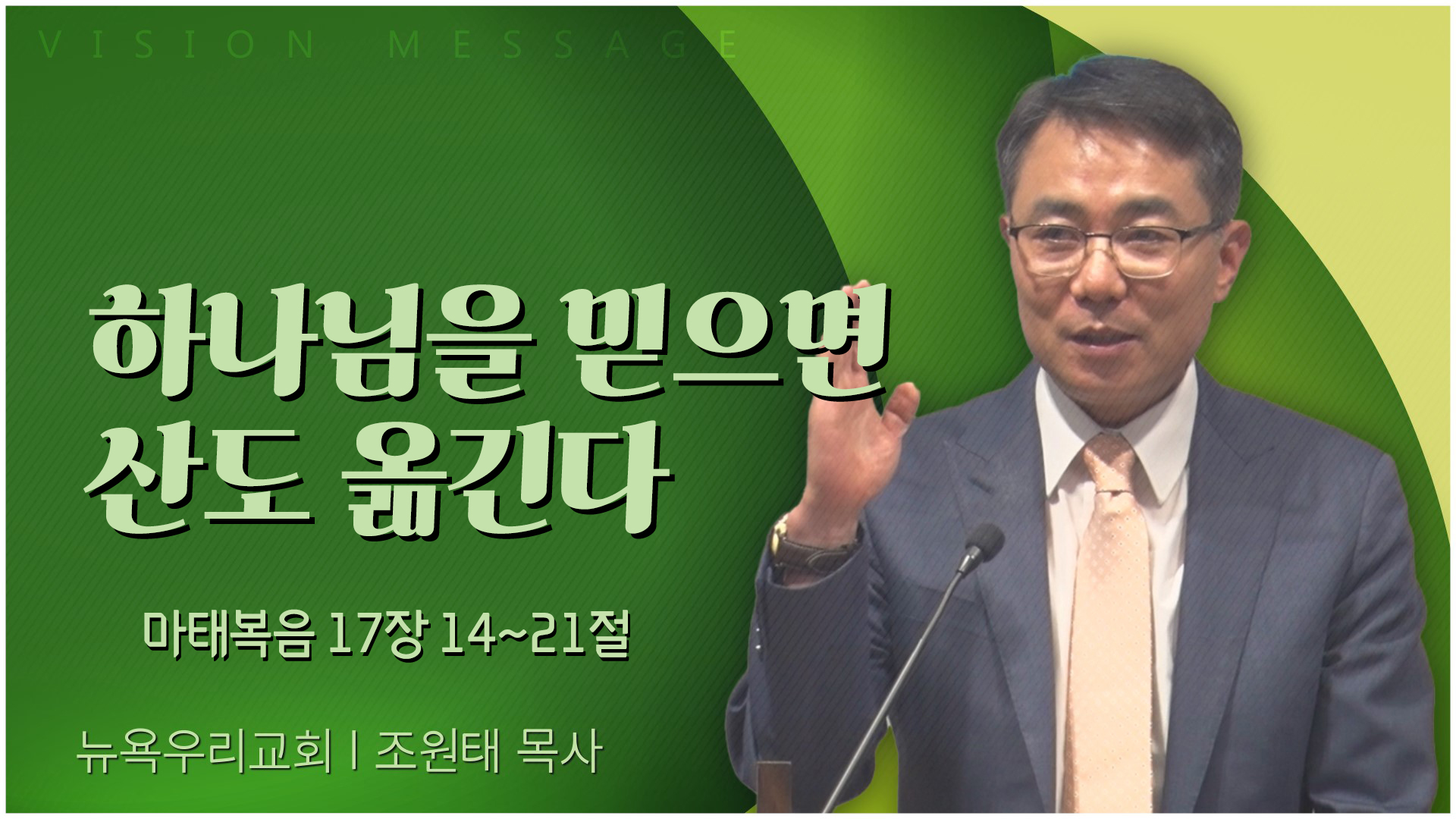 VISION MESSAGE

하나님을 믿으면
산도 옮긴다

마태복음 17장 14~21절

뉴욕우리교회 | 조원태 목사